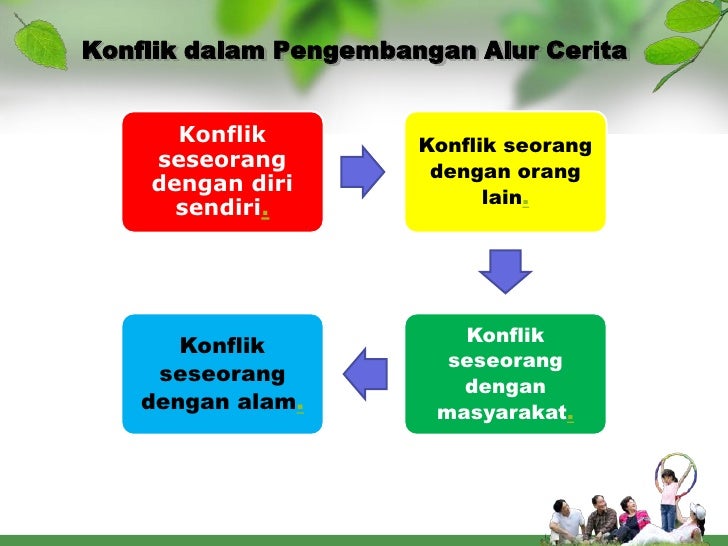 Konflik dalam Pengembangan Alur Cerita

Konflik seseorang dengan diri sendiri.

Konflik seorang dengan orang lain.

Konflik seseorang dengan masyarakat.

Konflik seseorang dengan alam.